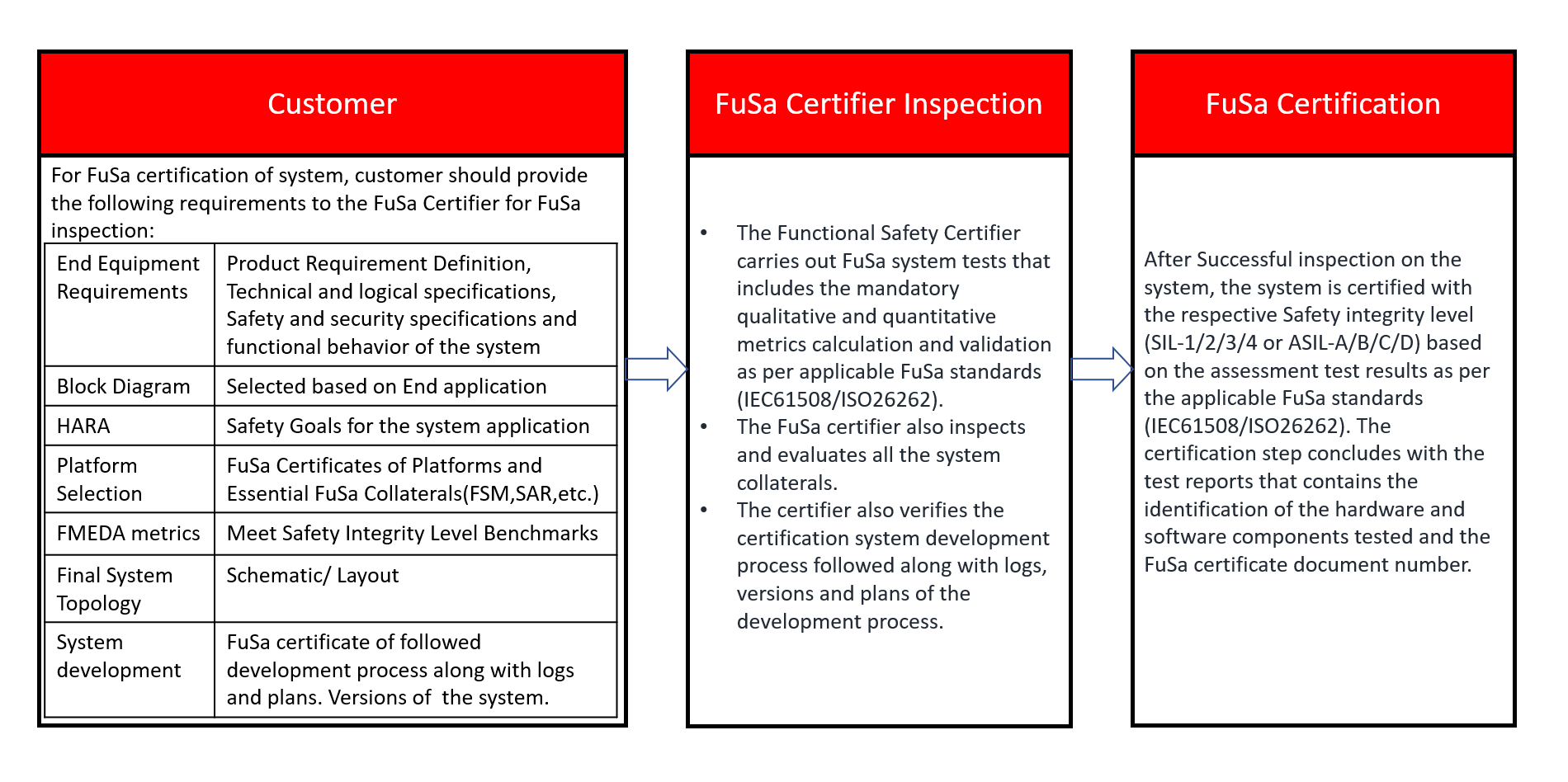 Customer

For FuSa certification of system, customer should provide the following requirements to the FuSa Certifier for FuSa inspection:

| End Equipment Requirements | Product Requirement Definition, Technical and logical specifications, Safety and security specifications and functional behavior of the system |
|---|---|
| Block Diagram | Selected based on End application |
| HARA | Safety Goals for the system application |
| Platform Selection | FuSa Certificates of Platforms and Essential FuSa Collaterals(FSM,SAR,etc.) |
| FMEDA metrics | Meet Safety Integrity Level Benchmarks |
| Final System Topology | Schematic/ Layout |
| System development | FuSa certificate of followed development process along with logs and plans. Versions of  the system. |

FuSa Certifier Inspection

• The Functional Safety Certifier carries out FuSa system tests that includes the mandatory qualitative and quantitative metrics calculation and validation as per applicable FuSa standards (IEC61508/ISO26262).
• The FuSa certifier also inspects and evaluates all the system collaterals.
• The certifier also verifies the certification system development process followed along with logs, versions and plans of the development process.

FuSa Certification

After Successful inspection on the system, the system is certified with the respective Safety integrity level (SIL-1/2/3/4 or ASIL-A/B/C/D) based on the assessment test results as per the applicable FuSa standards (IEC61508/ISO26262). The certification step concludes with the test reports that contains the identification of the hardware and software components tested and the FuSa certificate document number.